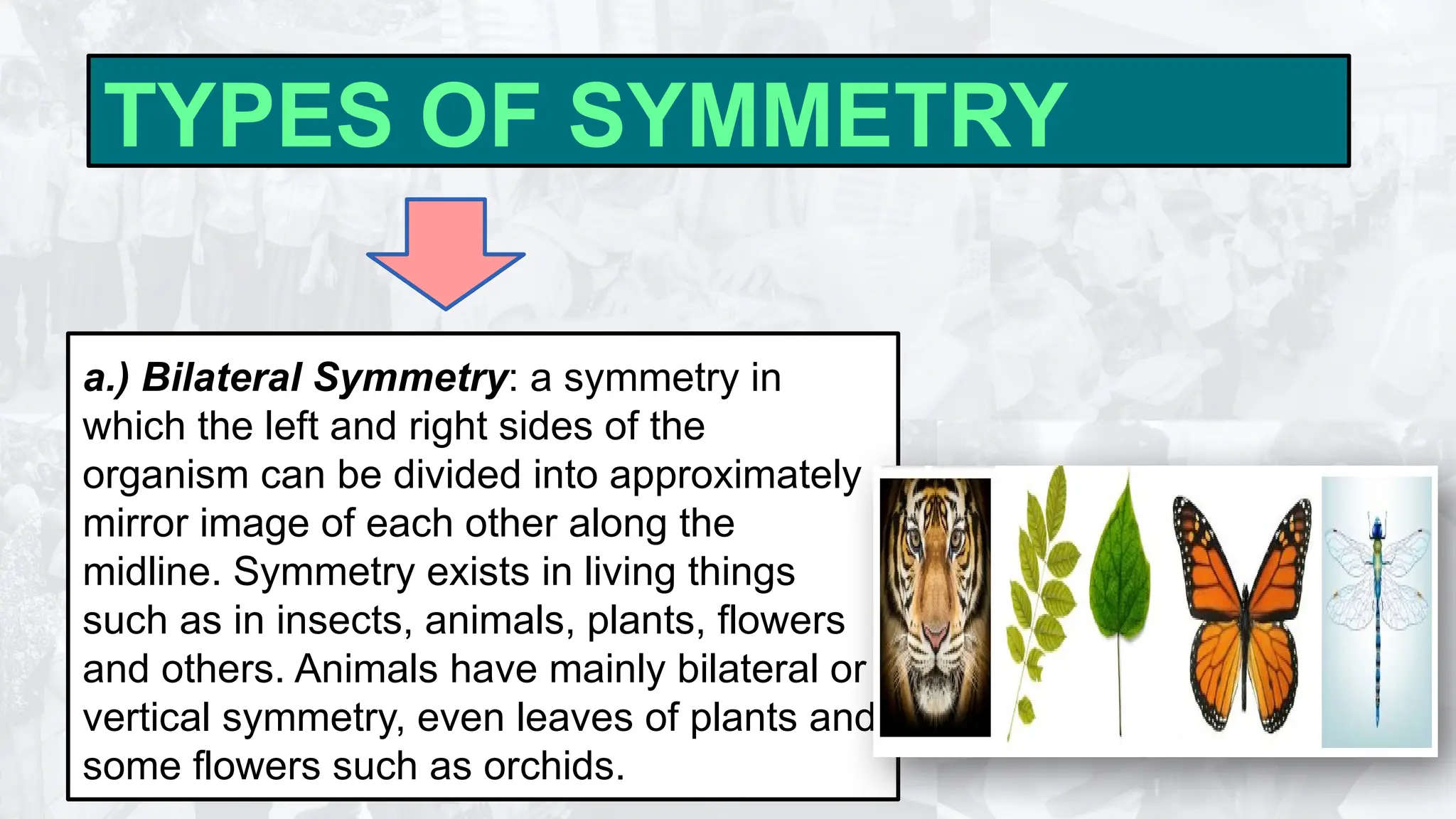 TYPES OF SYMMETRY

a.) Bilateral Symmetry: a symmetry in which the left and right sides of the organism can be divided into approximately mirror image of each other along the midline. Symmetry exists in living things such as in insects, animals, plants, flowers and others. Animals have mainly bilateral or vertical symmetry, even leaves of plants and some flowers such as orchids.